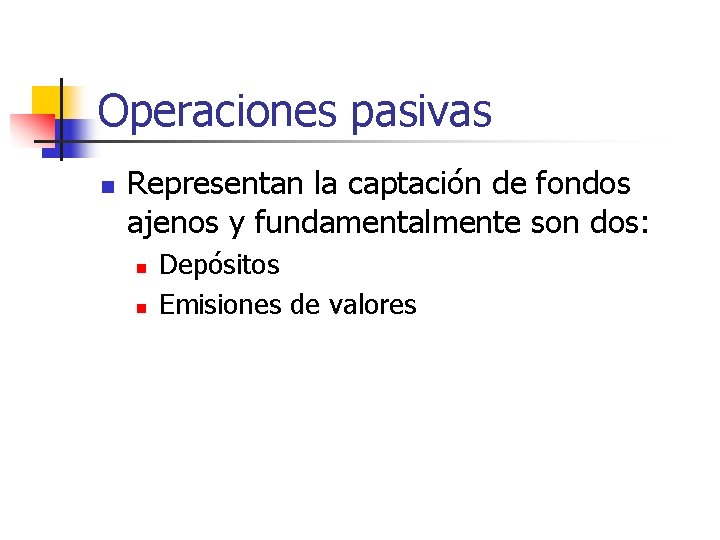 Operaciones pasivas

Representan la captación de fondos ajenos y fundamentalmente son dos:

Depósitos

Emisiones de valores